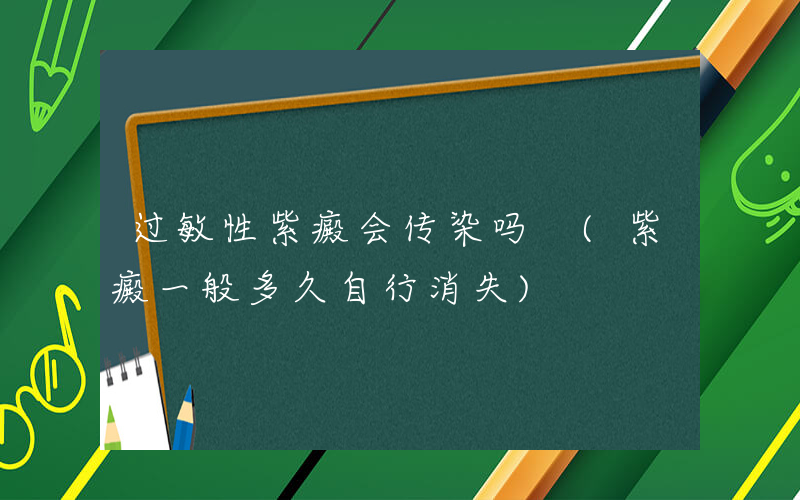 过敏性紫癜会传染吗 （紫癜一般多久自行消失）